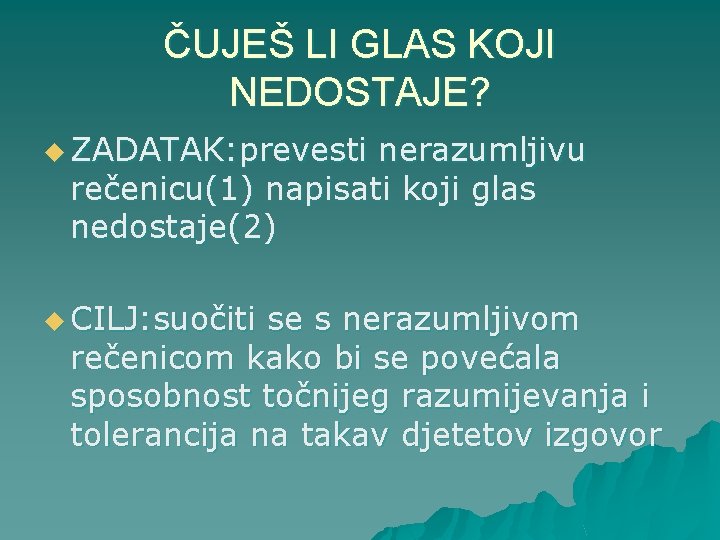 ČUJEŠ LI GLAS KOJI NEDOSTAJE?

ZADATAK:prevesti nerazumljivu rečenicu(1) napisati koji glas nedostaje(2)

CILJ:suočiti se s nerazumljivom rečenicom kako bi se povećala sposobnost točnijeg razumijevanja i tolerancija na takav djetetov izgovor